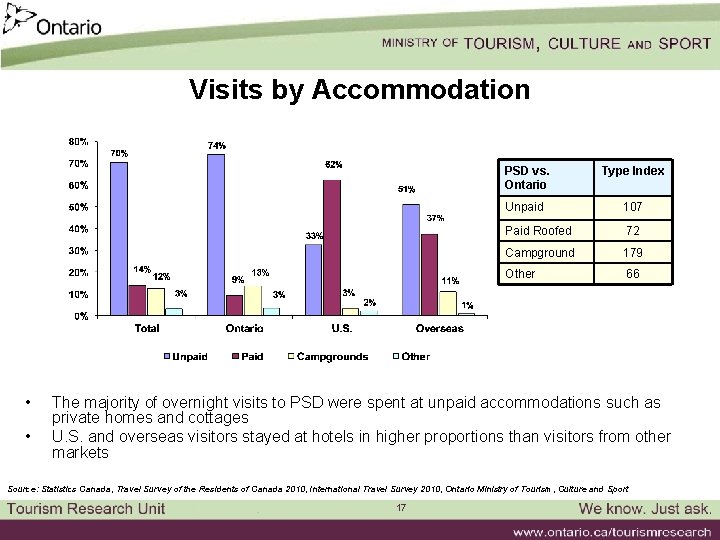 Ontario

MINISTRY OF TOURISM, CULTURE AND SPORT

Visits by Accommodation

80%
70%
60%
50%
40%
30%
20%
10%
0%

70%
14%
12%
3%
74%
9%
13%
3%
33%
62%
3%
2%
51%
37%
11%
1%

Total
Ontario
U.S.
Overseas

Unpaid Paid Campgrounds Other

| PSD vs. Ontario | Type Index |
|---|---|
| Unpaid | 107 |
| Paid Roofed | 72 |
| Campground | 179 |
| Other | 66 |

• The majority of overnight visits to PSD were spent at unpaid accommodations such as private homes and cottages
• U.S. and overseas visitors stayed at hotels in higher proportions than visitors from other markets

Source: Statistics Canada, Travel Survey of the Residents of Canada 2010, International Travel Survey 2010, Ontario Ministry of Tourism, Culture and Sport

Tourism Research Unit
17
We know. Just ask.
www.ontario.ca/tourismresearch